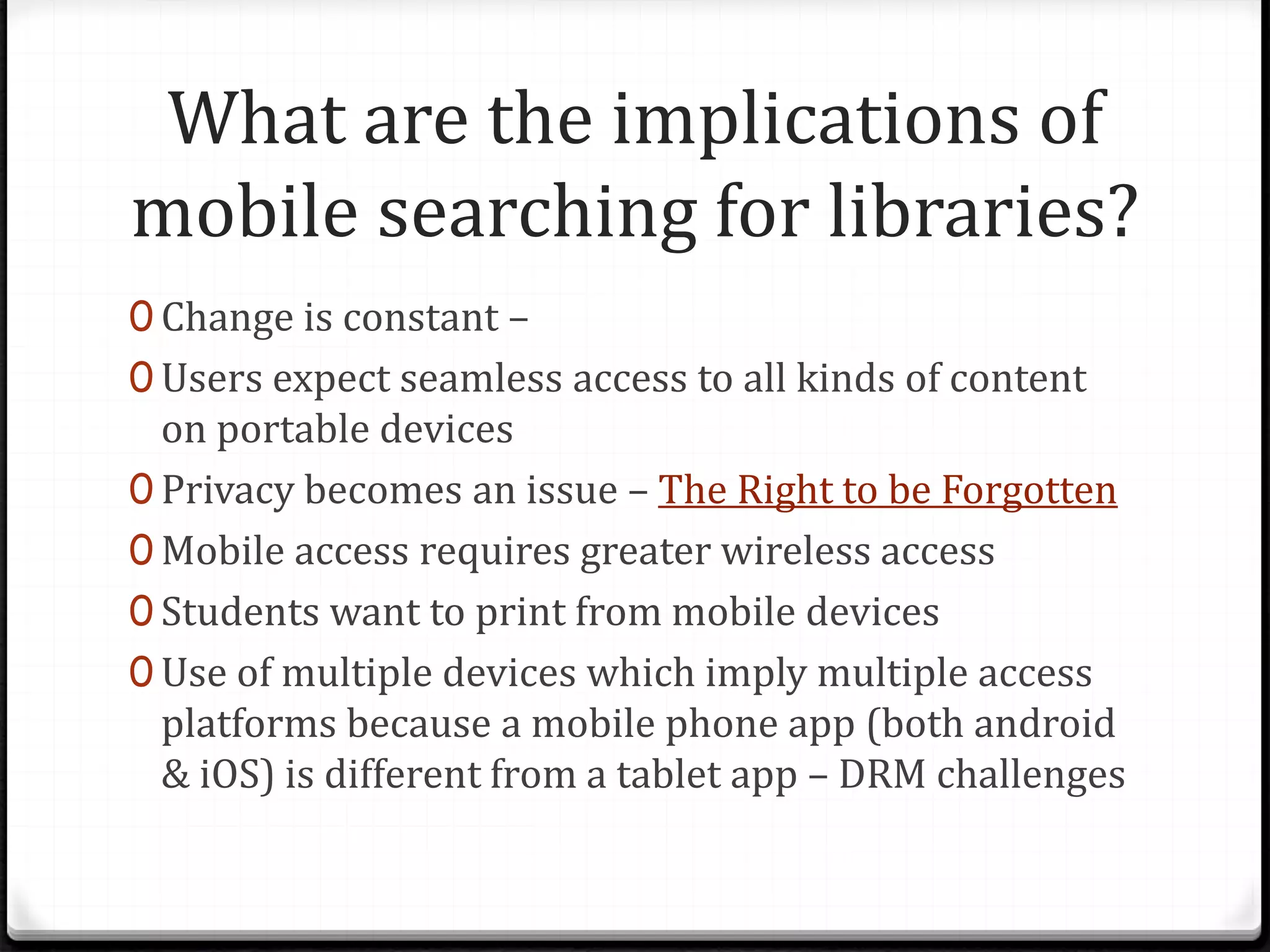 What are the implications of mobile searching for libraries?

Change is constant –

Users expect seamless access to all kinds of content on portable devices

Privacy becomes an issue – The Right to be Forgotten

Mobile access requires greater wireless access

Students want to print from mobile devices

Use of multiple devices which imply multiple access platforms because a mobile phone app (both android & iOS) is different from a tablet app – DRM challenges